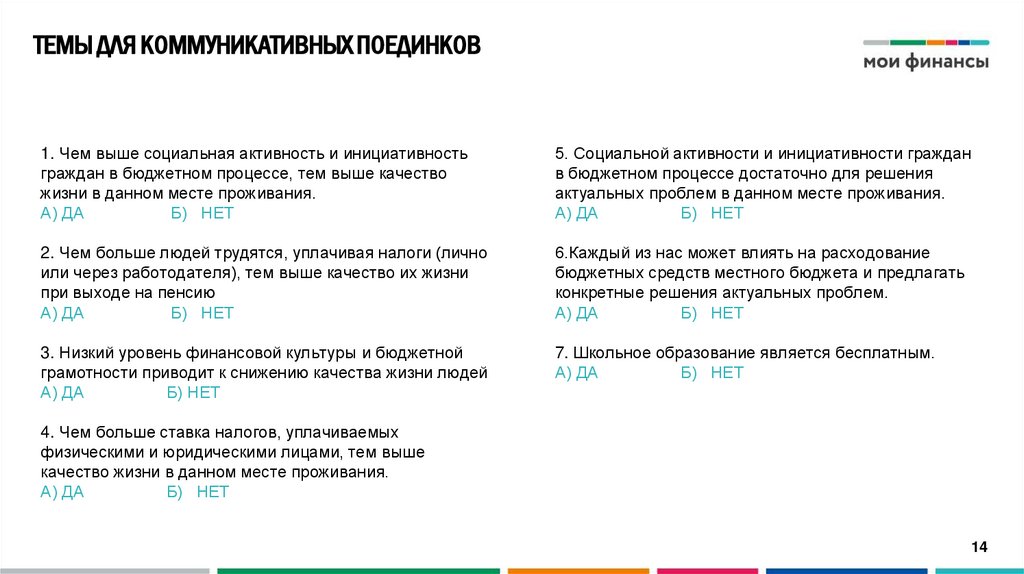 ТЕМЫ ДЛЯ КОММУНИКАТИВНЫХ ПОЕДИНКОВ

мои финансы

1. Чем выше социальная активность и инициативность граждан в бюджетном процессе, тем выше качество жизни в данном месте проживания.
А) ДА Б) НЕТ

2. Чем больше людей трудятся, уплачивая налоги (лично или через работодателя), тем выше качество их жизни при выходе на пенсию
А) ДА Б) НЕТ

3. Низкий уровень финансовой культуры и бюджетной грамотности приводит к снижению качества жизни людей
А) ДА Б) НЕТ

4. Чем больше ставка налогов, уплачиваемых физическими и юридическими лицами, тем выше качество жизни в данном месте проживания.
А) ДА Б) НЕТ

5. Социальной активности и инициативности граждан в бюджетном процессе достаточно для решения актуальных проблем в данном месте проживания.
А) ДА Б) НЕТ

6.Каждый из нас может влиять на расходование бюджетных средств местного бюджета и предлагать конкретные решения актуальных проблем.
А) ДА Б) НЕТ

7. Школьное образование является бесплатным.
А) ДА Б) НЕТ

14